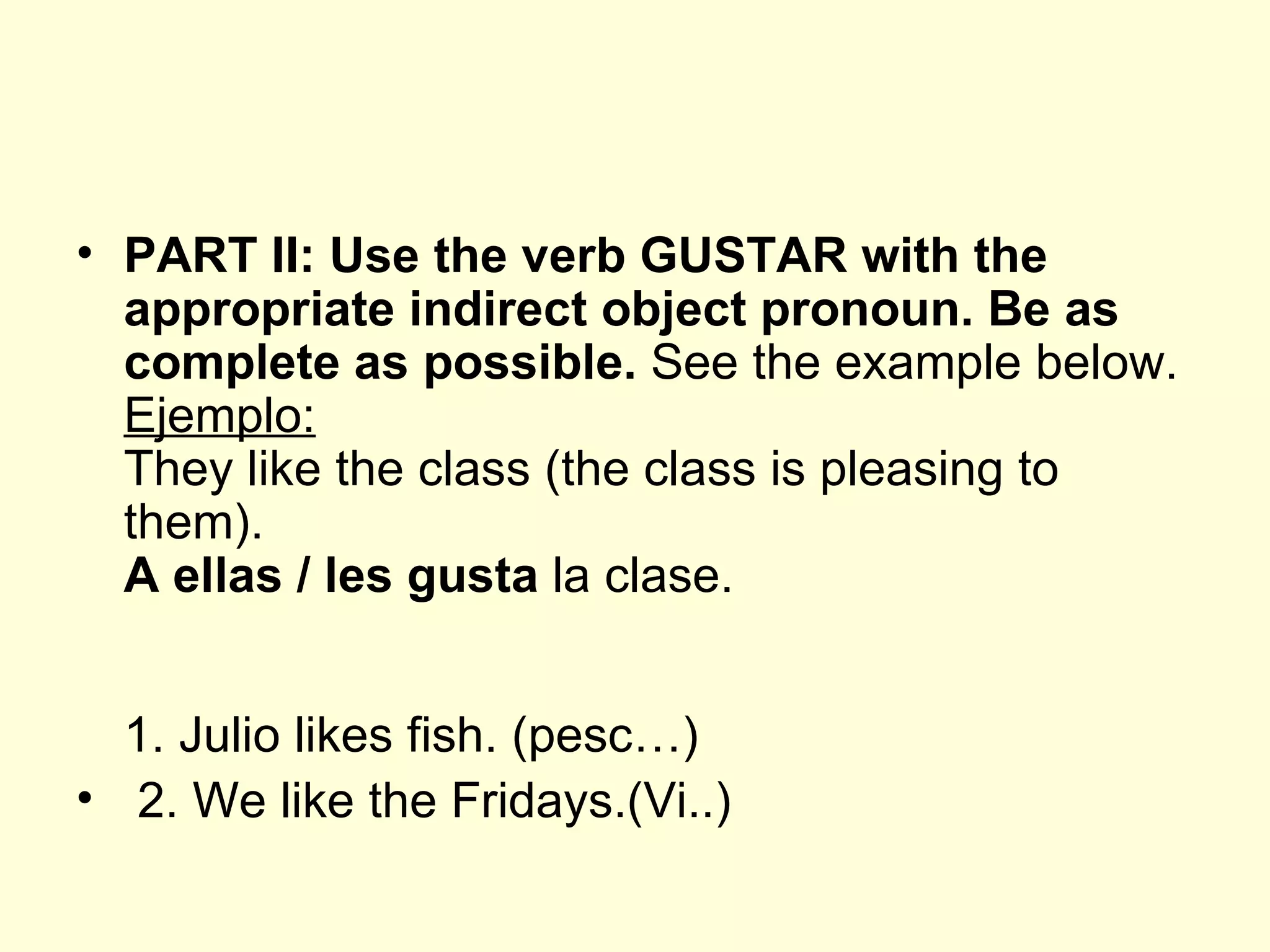 • PART II: Use the verb GUSTAR with the appropriate indirect object pronoun. Be as complete as possible. See the example below.
Ejemplo:
They like the class (the class is pleasing to them).
A ellas / les gusta la clase.

1. Julio likes fish. (pesc…)

• 2. We like the Fridays.(Vi..)